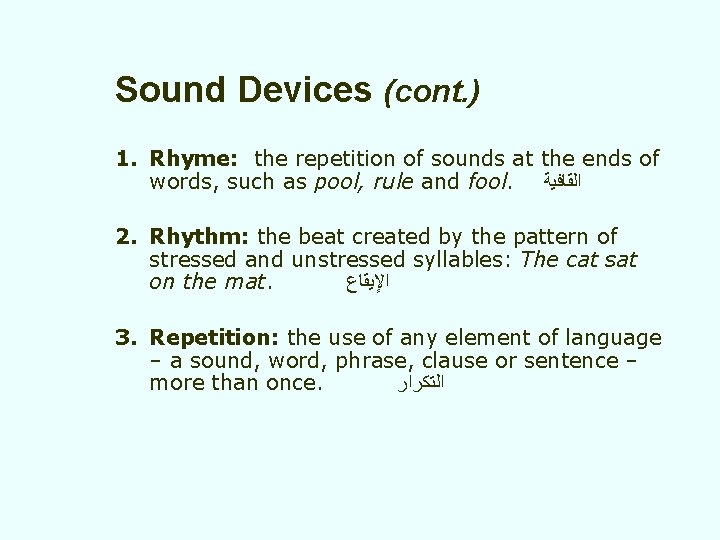 Sound Devices (cont.)

1. Rhyme: the repetition of sounds at the ends of words, such as pool, rule and fool. القافية

2. Rhythm: the beat created by the pattern of stressed and unstressed syllables: The cat sat on the mat. الإيقاع

3. Repetition: the use of any element of language – a sound, word, phrase, clause or sentence – more than once. التكرار